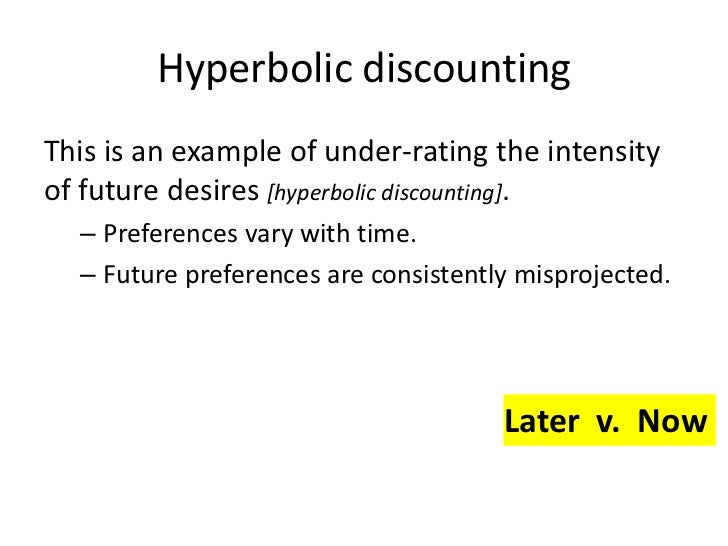 Hyperbolic discounting

This is an example of under-rating the intensity of future desires [hyperbolic discounting].

– Preferences vary with time.

– Future preferences are consistently misprojected.

Later v. Now